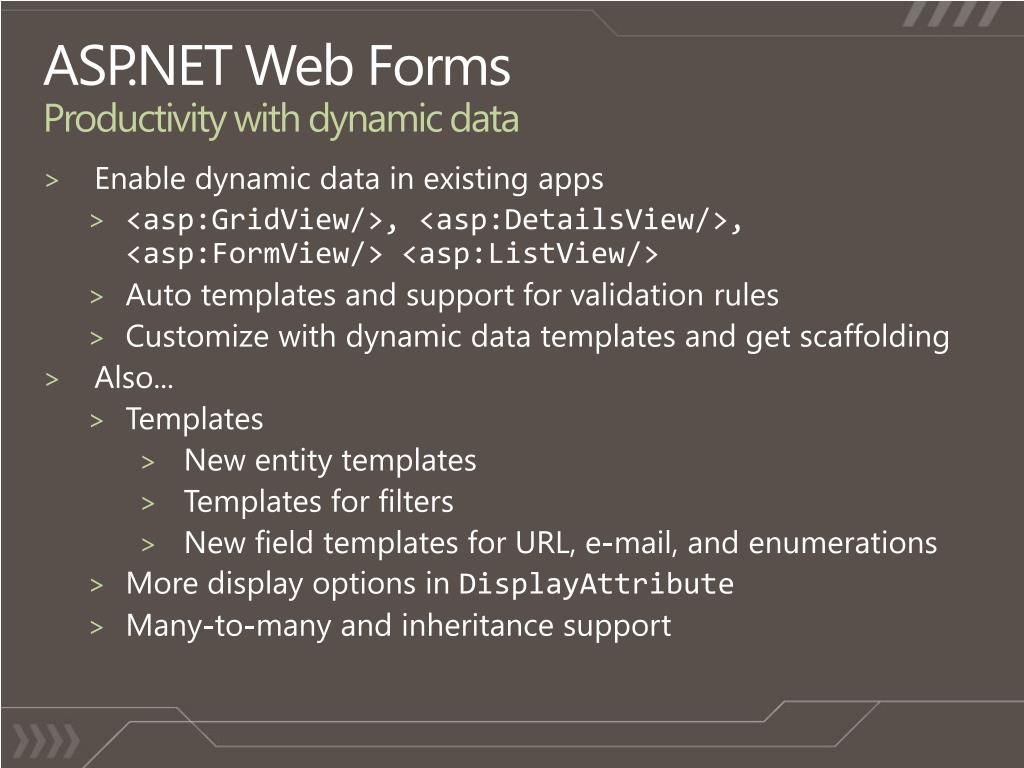 ASP.NET Web Forms
Productivity with dynamic data

> Enable dynamic data in existing apps
> <asp:GridView/>, <asp:DetailsView/>, <asp:FormView/> <asp:ListView/>
> Auto templates and support for validation rules
> Customize with dynamic data templates and get scaffolding
> Also…
> Templates
> New entity templates
> Templates for filters
> New field templates for URL, e-mail, and enumerations
> More display options in DisplayAttribute
> Many-to-many and inheritance support